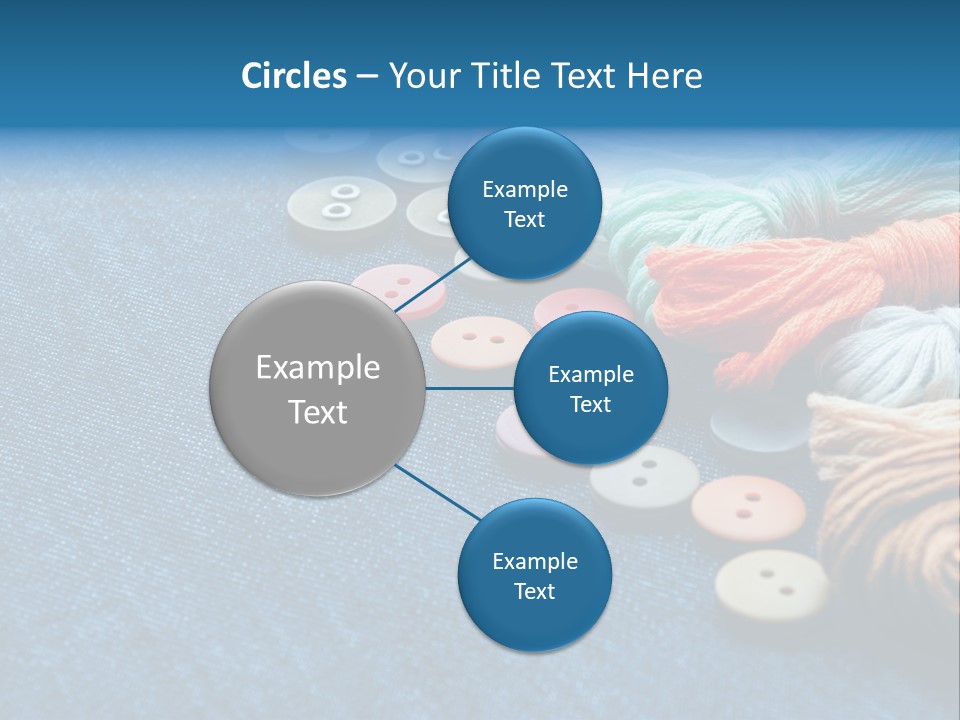 Circles – Your Title Text Here

Example Text

Example Text

Example Text

Example Text